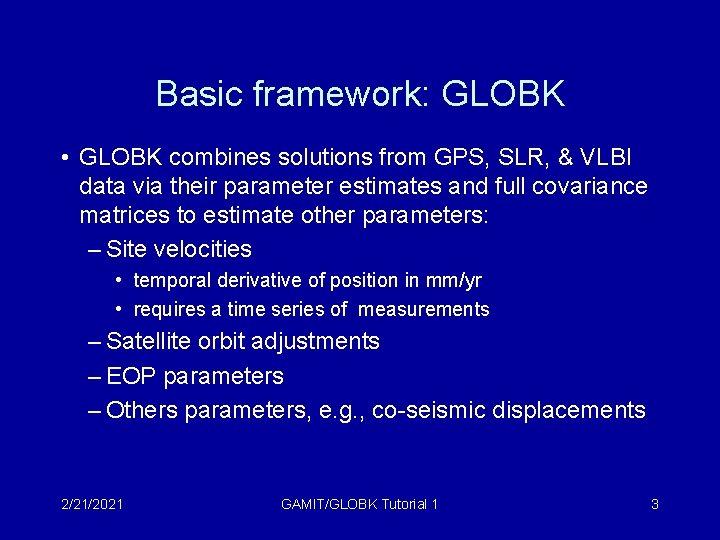 Basic framework: GLOBK

• GLOBK combines solutions from GPS, SLR, & VLBI data via their parameter estimates and full covariance matrices to estimate other parameters:

– Site velocities

• temporal derivative of position in mm/yr

• requires a time series of measurements

– Satellite orbit adjustments

– EOP parameters

– Others parameters, e.g., co-seismic displacements

2/21/2021

GAMIT/GLOBK Tutorial 1

3